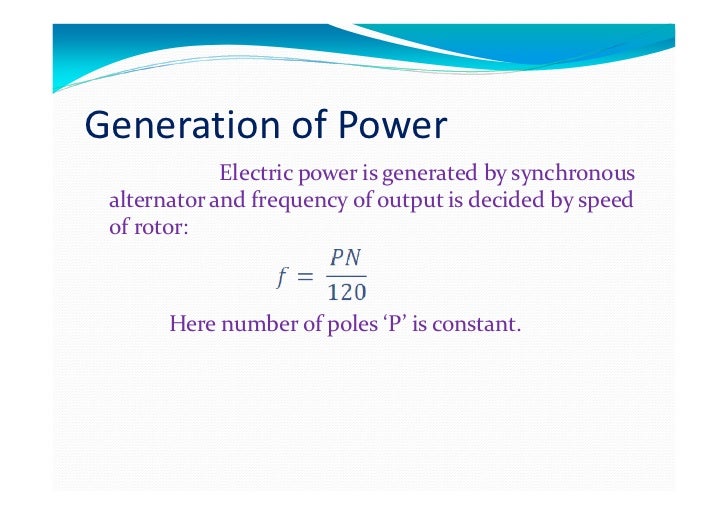 Generation of Power

Electric power is generated by synchronous alternator and frequency of output is decided by speed of rotor:

$f = \frac{PN}{120}$

Here number of poles ‘P’ is constant.